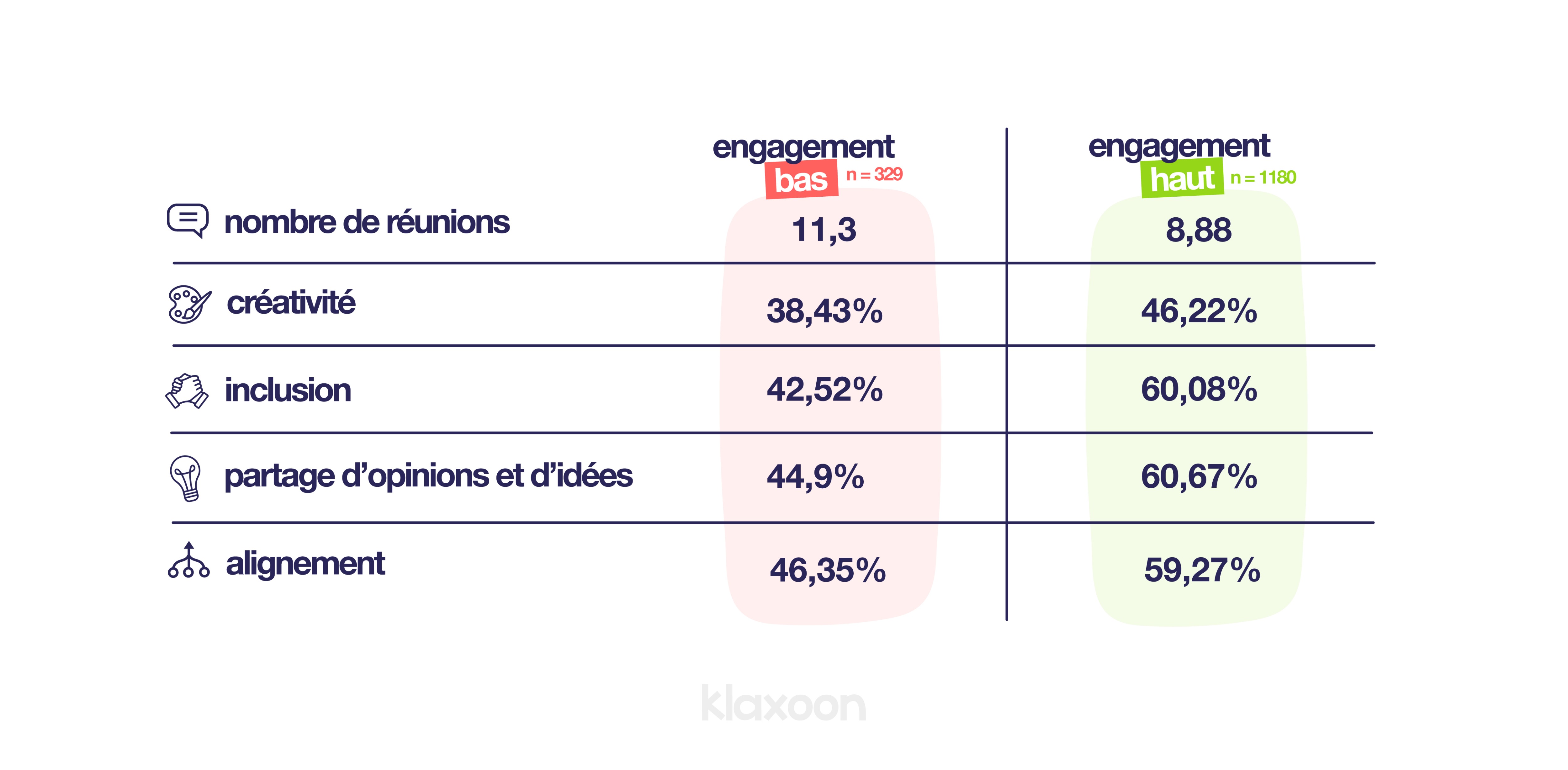 |  | engagement bas n = 329 | engagement haut n = 1180 |
|---|---|---|
| nombre de réunions | 11,3 | 8,88 |
| créativité | 38,43% | 46,22% |
| inclusion | 42,52% | 60,08% |
| partage d'opinions et d'idées | 44,9% | 60,67% |
| alignement | 46,35% | 59,27% |

klaxoon